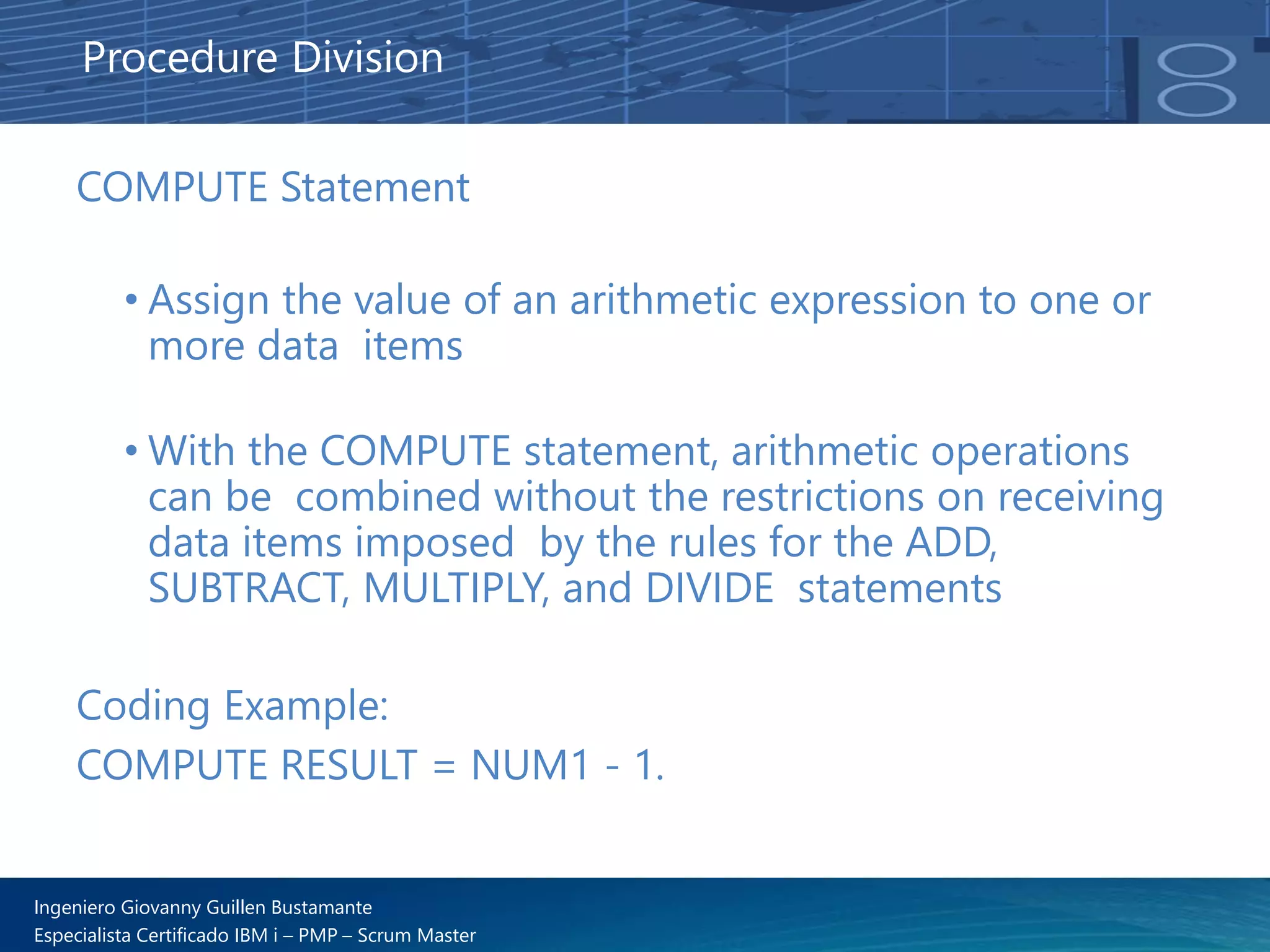 Procedure Division

COMPUTE Statement

• Assign the value of an arithmetic expression to one or more data items

• With the COMPUTE statement, arithmetic operations can be combined without the restrictions on receiving data items imposed by the rules for the ADD, SUBTRACT, MULTIPLY, and DIVIDE statements

Coding Example:

COMPUTE RESULT = NUM1 - 1.

Ingeniero Giovanny Guillen Bustamante
Especialista Certificado IBM i – PMP – Scrum Master